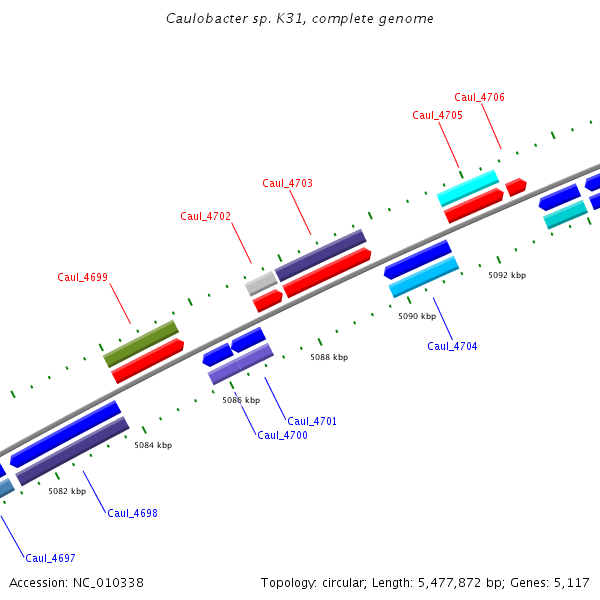 Caulobacter sp. K31, complete genome

Caul_4706
Caul_4705
Caul_4703
Caul_4702
Caul_4699
5092 kbp
5090 kbp
Caul_4704
5088 kbp
5086 kbp
Caul_4701
Caul_4700
5084 kbp
5082 kbp
Caul_4698
Caul_4697

Accession: NC_010338
Topology: circular; Length: 5,477,872 bp; Genes: 5,117